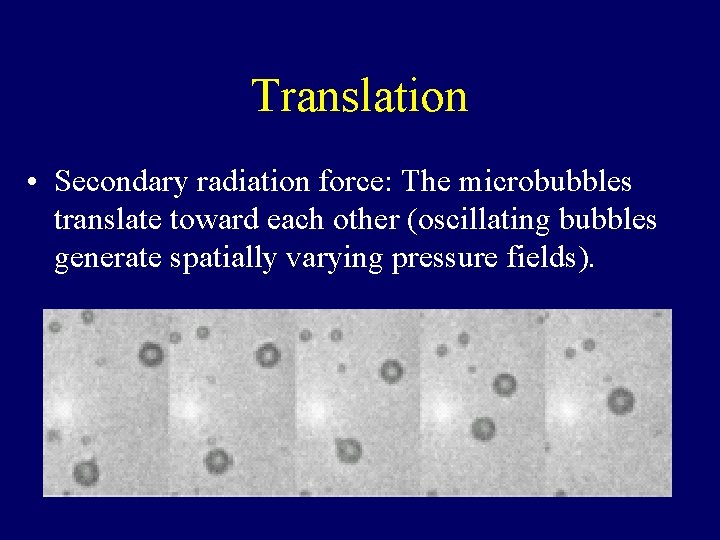 Translation

• Secondary radiation force: The microbubbles translate toward each other (oscillating bubbles generate spatially varying pressure fields).